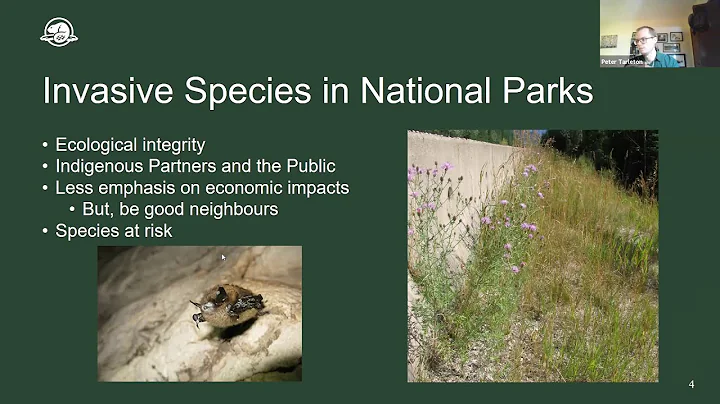 Peter Tarleton

Invasive Species in National Parks

• Ecological integrity
• Indigenous Partners and the Public
• Less emphasis on economic impacts
  • But, be good neighbours
• Species at risk

4